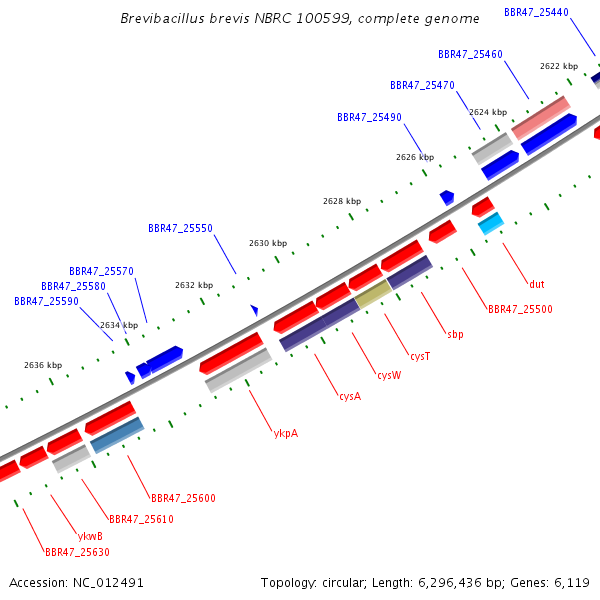 Brevibacillus brevis NBRC 100599, complete genome

BBR47_25440

BBR47_25460

2622 kbp

BBR47_25470

2624 kbp

BBR47_25490

2626 kbp

2628 kbp

BBR47_25550

2630 kbp

BBR47_25570

BBR47_25580

2632 kbp

BBR47_25590

2634 kbp

2636 kbp

dut

BBR47_25500

sbp

cysT

cysW

cysA

ykpA

BBR47_25600

BBR47_25610

ykwB

BBR47_25630

Accession: NC_012491

Topology: circular; Length: 6,296,436 bp; Genes: 6,119